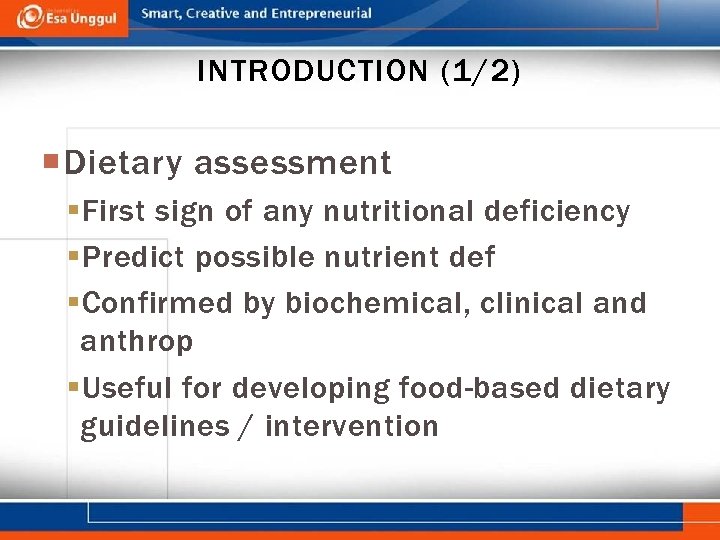 Esa Unggul
Smart, Creative and Entrepreneurial

INTRODUCTION (1/2)

Dietary assessment

First sign of any nutritional deficiency

Predict possible nutrient def

Confirmed by biochemical, clinical and anthrop

Useful for developing food-based dietary guidelines / intervention